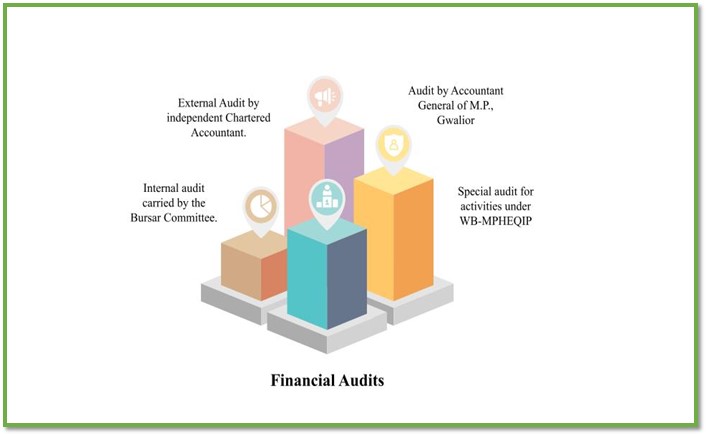 External Audit by independent Chartered Accountant.

Audit by Accountant General of M.P., Gwalior

Internal audit carried by the Bursar Committee.

Special audit for activities under WB-MPHEQIP

Financial Audits